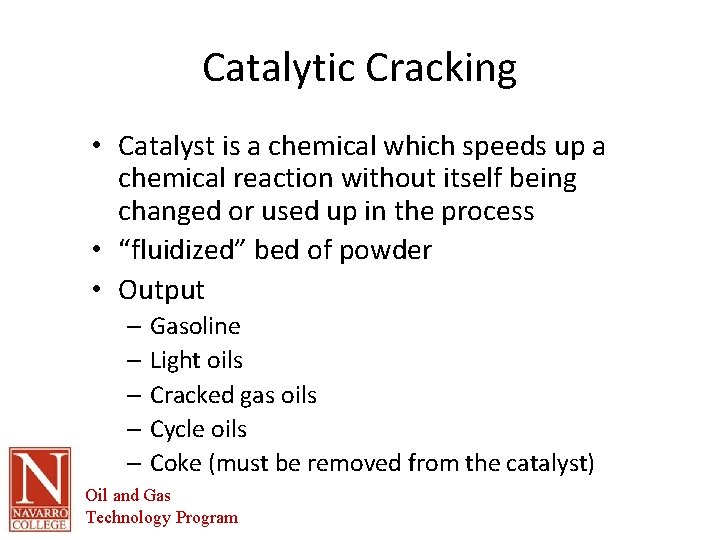 Catalytic Cracking

• Catalyst is a chemical which speeds up a chemical reaction without itself being changed or used up in the process
• “fluidized” bed of powder
• Output
– Gasoline
– Light oils
– Cracked gas oils
– Cycle oils
– Coke (must be removed from the catalyst)

N
NAVARRO COLLEGE

Oil and Gas
Technology Program